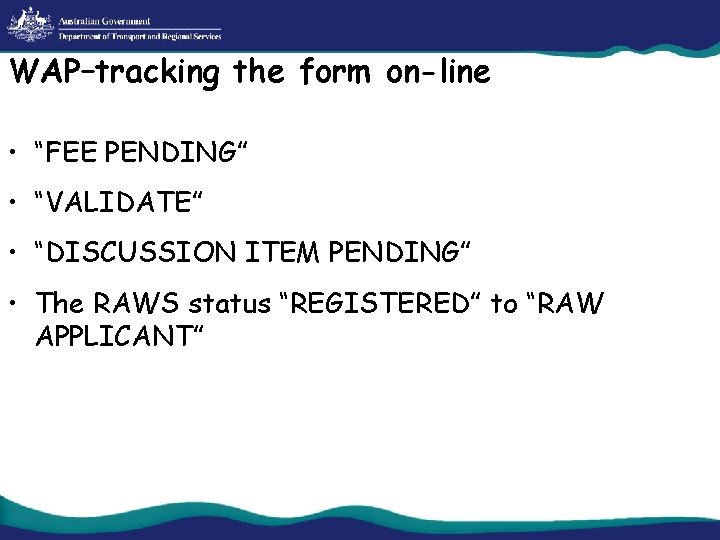 Australian Government
Department of Transport and Regional Services

WAP–tracking the form on-line

• “FEE PENDING”

• “VALIDATE”

• “DISCUSSION ITEM PENDING”

• The RAWS status “REGISTERED” to “RAW APPLICANT”